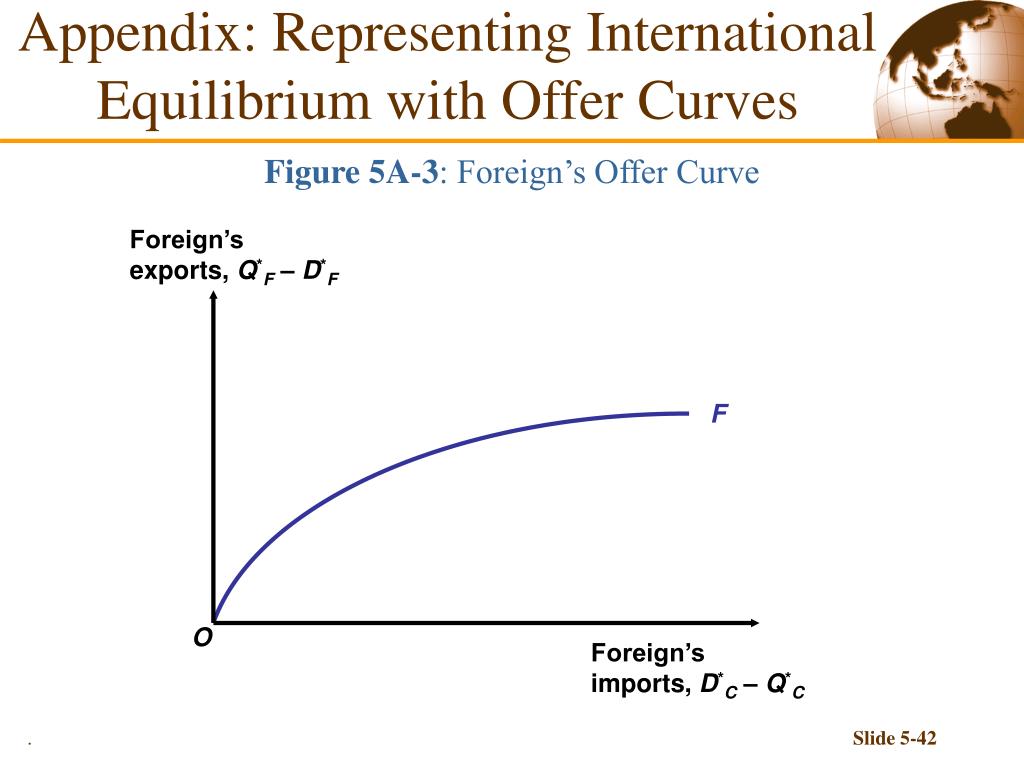 Appendix: Representing International Equilibrium with Offer Curves

Figure 5A-3: Foreign’s Offer Curve

Foreign’s exports, $Q^*_F – D^*_F$

F

O

Foreign’s imports, $D^*_C – Q^*_C$

.

Slide 5-42